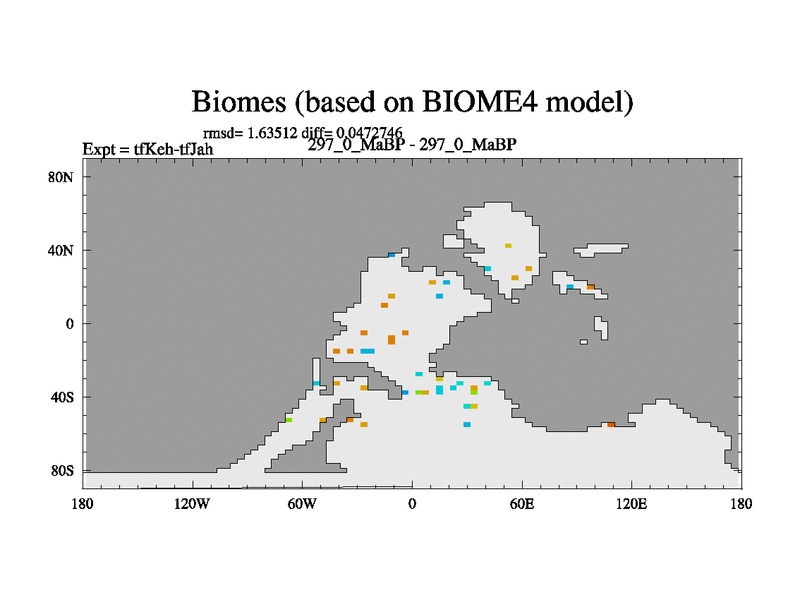 Biomes (based on BIOME4 model)

rmsd= 1.63512 diff= 0.0472746

Expt = tfKeh-tfJah

297_0_MaBP - 297_0_MaBP

80N

40N

0

40S

80S

180

120W

60W

0

60E

120E

180